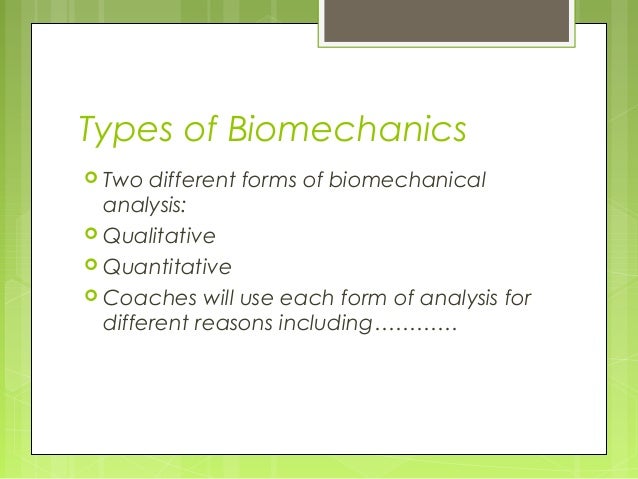 Types of Biomechanics

Two different forms of biomechanical analysis:

Qualitative

Quantitative

Coaches will use each form of analysis for different reasons including…………